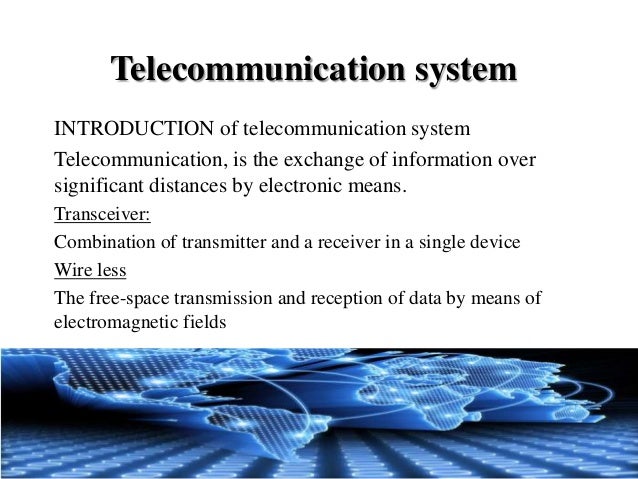 Telecommunication system

INTRODUCTION of telecommunication system

Telecommunication, is the exchange of information over significant distances by electronic means.

Transceiver:

Combination of transmitter and a receiver in a single device

Wire less

The free-space transmission and reception of data by means of electromagnetic fields